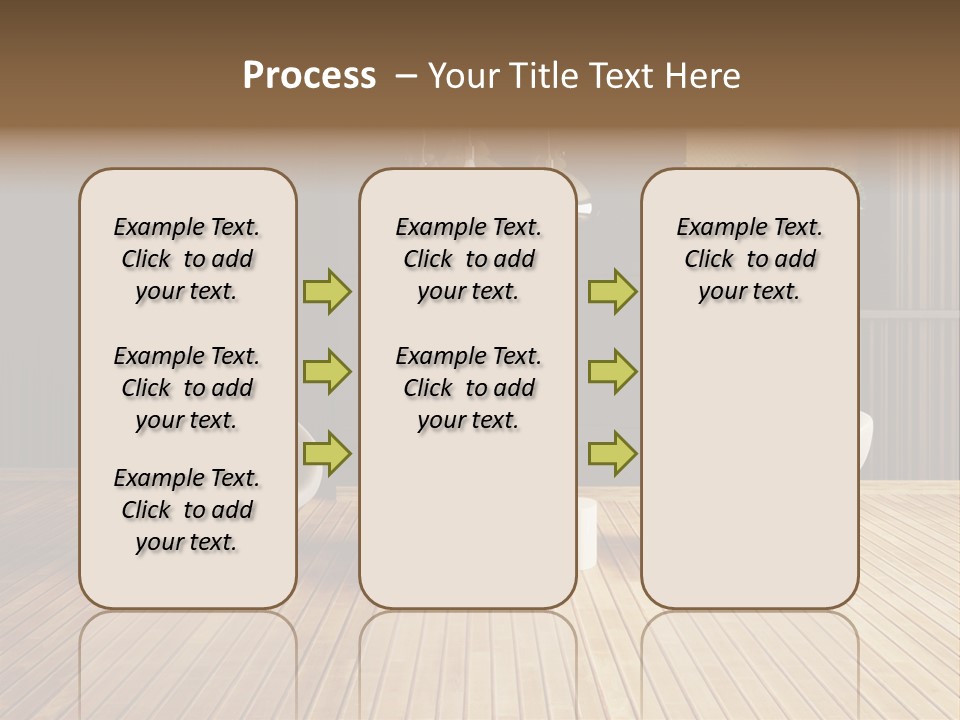 Process – Your Title Text Here

Example Text. Click to add your text.

Example Text. Click to add your text.

Example Text. Click to add your text.

Example Text. Click to add your text.

Example Text. Click to add your text.

Example Text. Click to add your text.